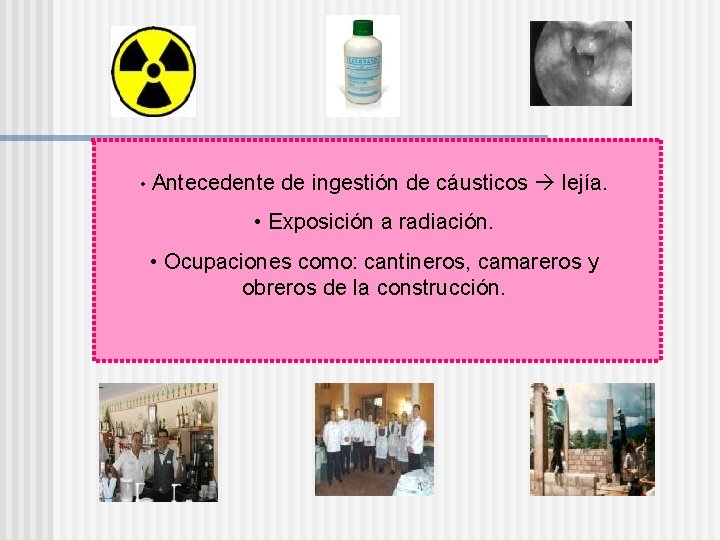 • Antecedente de ingestión de cáusticos → lejía.

• Exposición a radiación.

• Ocupaciones como: cantineros, camareros y obreros de la construcción.